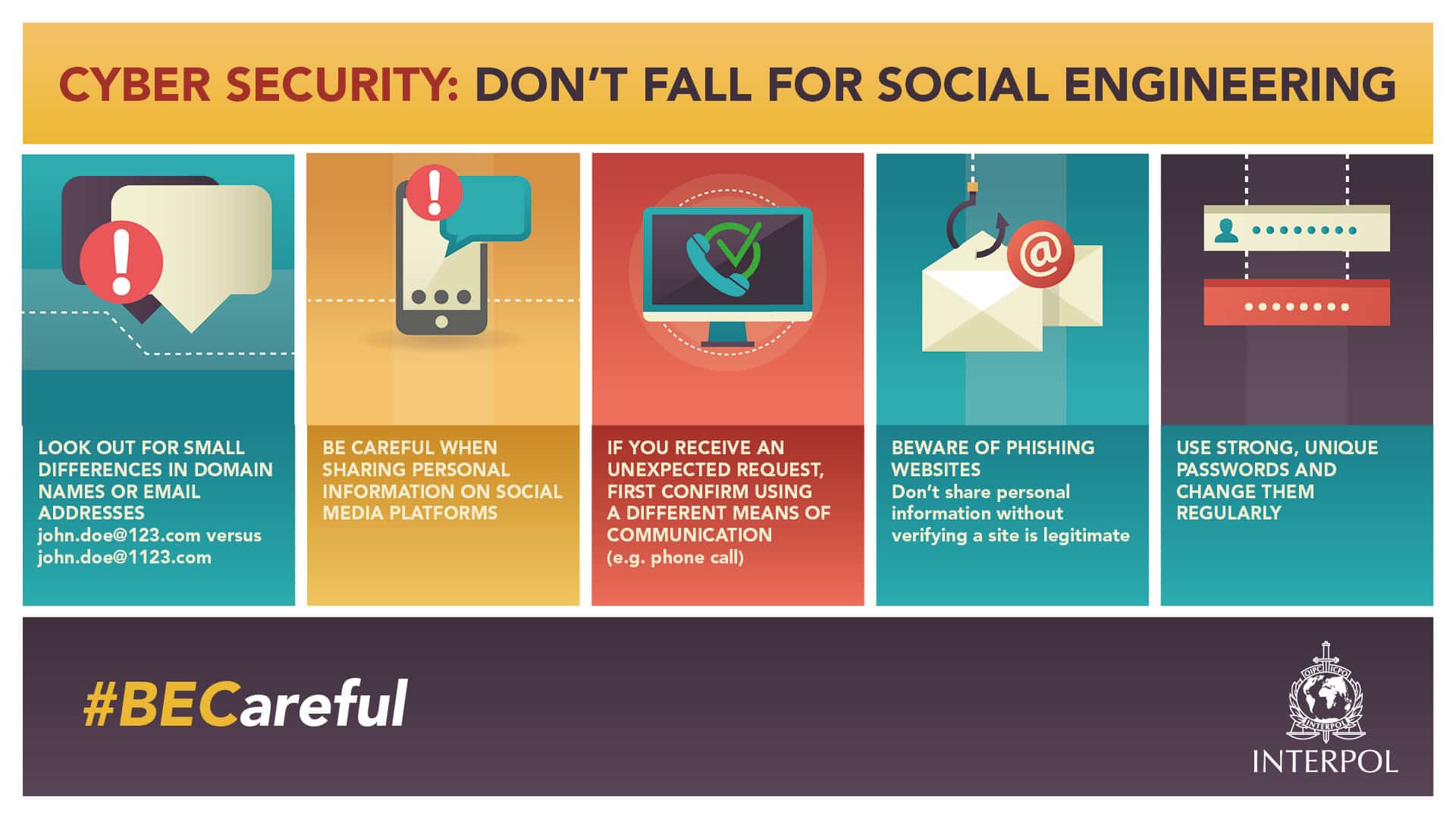 CYBER SECURITY: DON'T FALL FOR SOCIAL ENGINEERING

LOOK OUT FOR SMALL DIFFERENCES IN DOMAIN NAMES OR EMAIL ADDRESSES
john.doe@123.com versus john.doe@1123.com

BE CAREFUL WHEN SHARING PERSONAL INFORMATION ON SOCIAL MEDIA PLATFORMS

IF YOU RECEIVE AN UNEXPECTED REQUEST, FIRST CONFIRM USING A DIFFERENT MEANS OF COMMUNICATION
(e.g. phone call)

BEWARE OF PHISHING WEBSITES
Don't share personal information without verifying a site is legitimate

USE STRONG, UNIQUE PASSWORDS AND CHANGE THEM REGULARLY

#BECareful

OIPC ICPO INTERPOL
INTERPOL